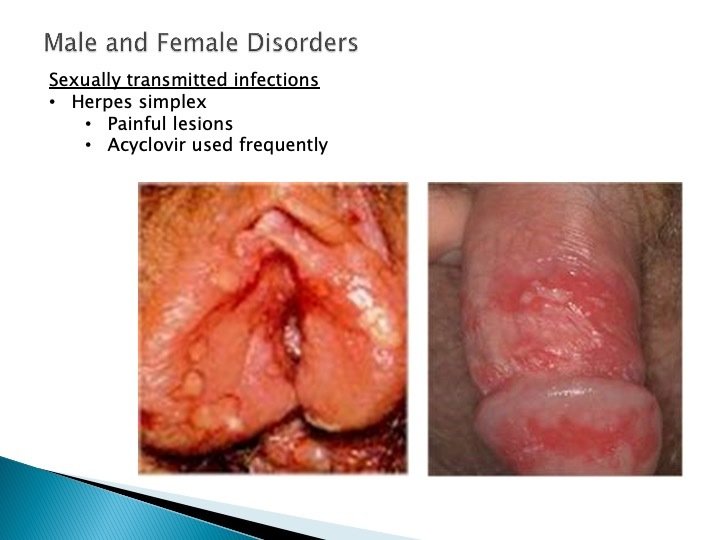 Male and Female Disorders

Sexually transmitted infections

• Herpes simplex
  • Painful lesions
  • Acyclovir used frequently